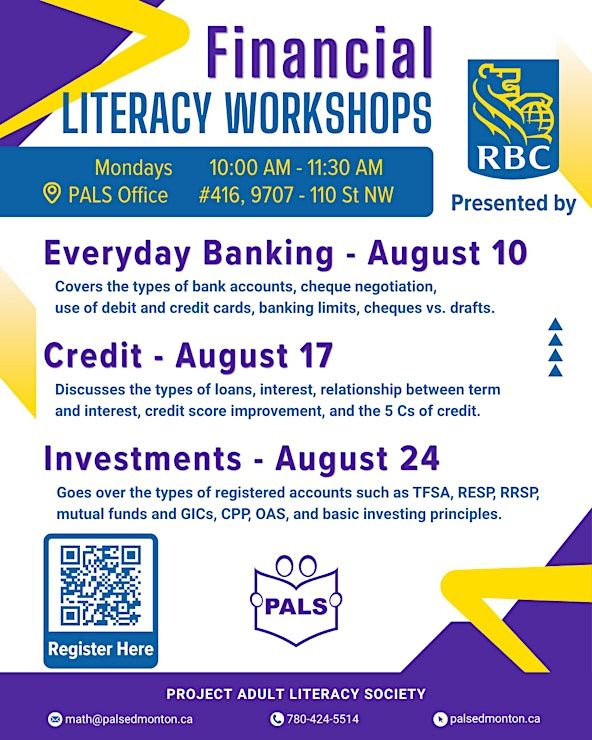 Financial
LITERACY WORKSHOPS

Mondays 10:00 AM - 11:30 AM
PALS Office #416, 9707 - 110 St NW

RBC

Presented by

Everyday Banking - August 10

Covers the types of bank accounts, cheque negotiation, use of debit and credit cards, banking limits, cheques vs. drafts.

Credit - August 17

Discusses the types of loans, interest, relationship between term and interest, credit score improvement, and the 5 Cs of credit.

Investments - August 24

Goes over the types of registered accounts such as TFSA, RESP, RRSP, mutual funds and GICs, CPP, OAS, and basic investing principles.

Register Here

PALS

PROJECT ADULT LITERACY SOCIETY

math@palsedmonton.ca
780-424-5514
palsedmonton.ca